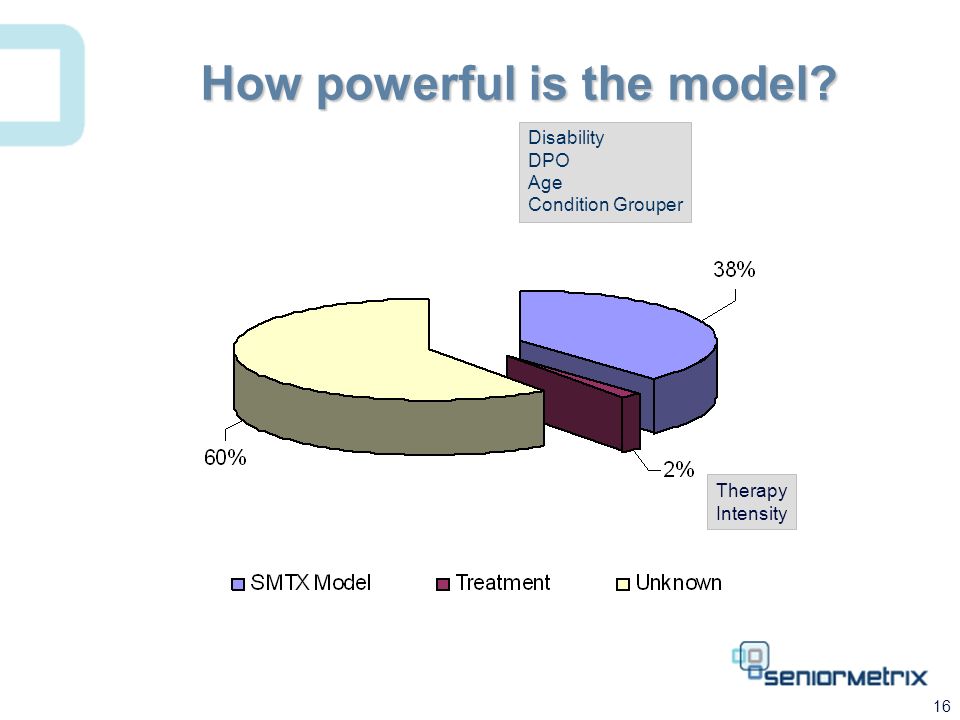 How powerful is the model?

Disability
DPO
Age
Condition Grouper

38%

60%

2%

Therapy
Intensity

SMTX Model
Treatment
Unknown

seniormetrix

16